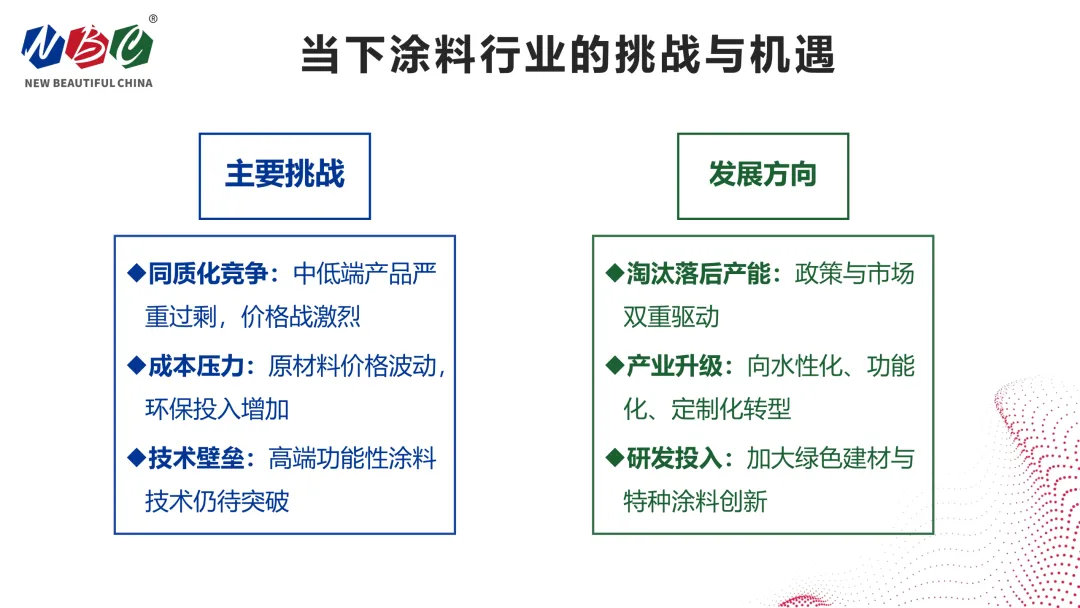 NBC®
NEW BEAUTIFUL CHINA

当下涂料行业的挑战与机遇

主要挑战

◆同质化竞争：中低端产品严重过剩，价格战激烈
◆成本压力：原材料价格波动，环保投入增加
◆技术壁垒：高端功能性涂料技术仍待突破

发展方向

◆淘汰落后产能：政策与市场双重驱动
◆产业升级：向水性化、功能化、定制化转型
◆研发投入：加大绿色建材与特种涂料创新